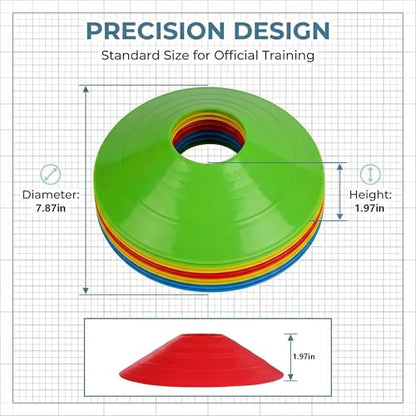 PRECISION DESIGN
Standard Size for Official Training

Diameter:
7.87in

Height:
1.97in

1.97in